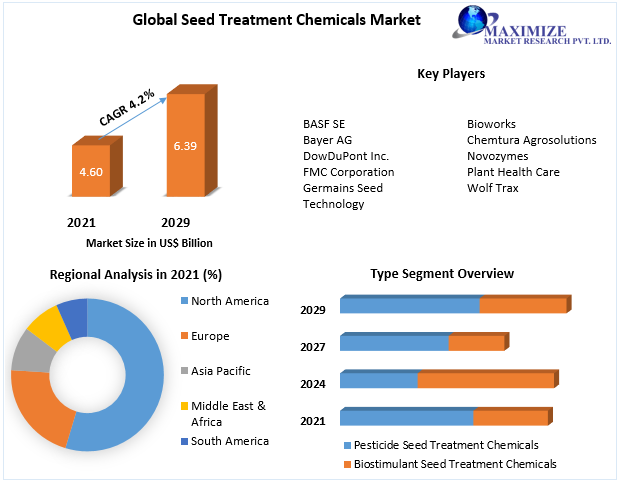 Global Seed Treatment Chemicals Market

MAXIMIZE
MARKET RESEARCH PVT. LTD.

CAGR 4.2%

4.60

6.39

2021

2029

Market Size in US$ Billion

Key Players

BASF SE
Bayer AG
DowDuPont Inc.
FMC Corporation
Germains Seed Technology

Bioworks
Chemtura Agrosolutions
Novozymes
Plant Health Care
Wolf Trax

Regional Analysis in 2021 (%)

North America
Europe
Asia Pacific
Middle East & Africa
South America

Type Segment Overview

2029
2027
2024
2021

Pesticide Seed Treatment Chemicals
Biostimulant Seed Treatment Chemicals